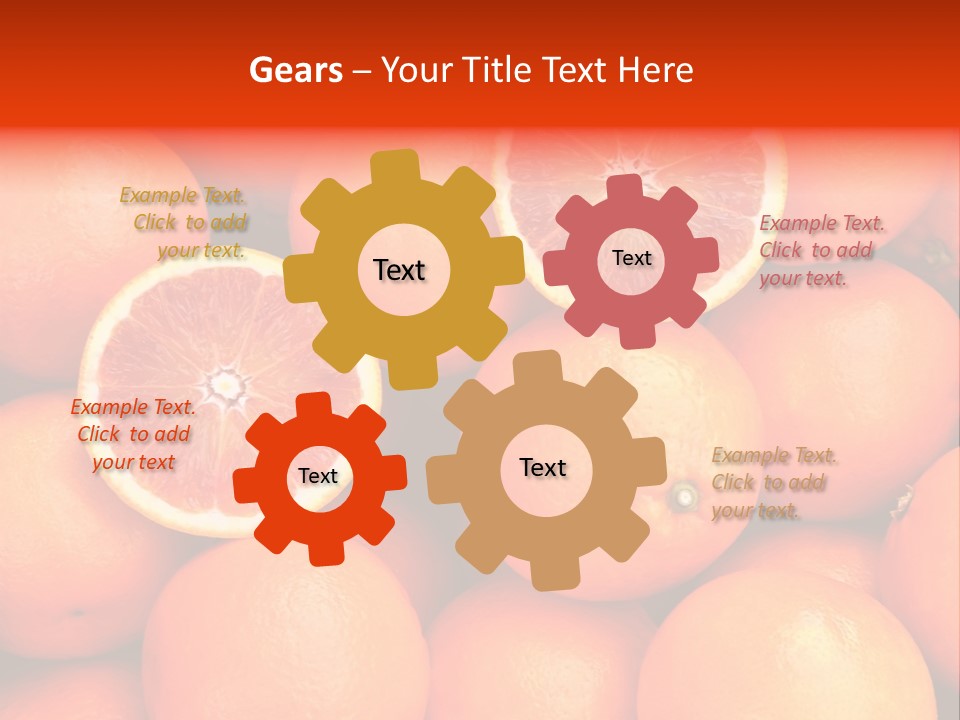 Gears – Your Title Text Here

Example Text. Click to add your text.

Text

Text

Example Text. Click to add your text.

Example Text. Click to add your text

Text

Text

Example Text. Click to add your text.